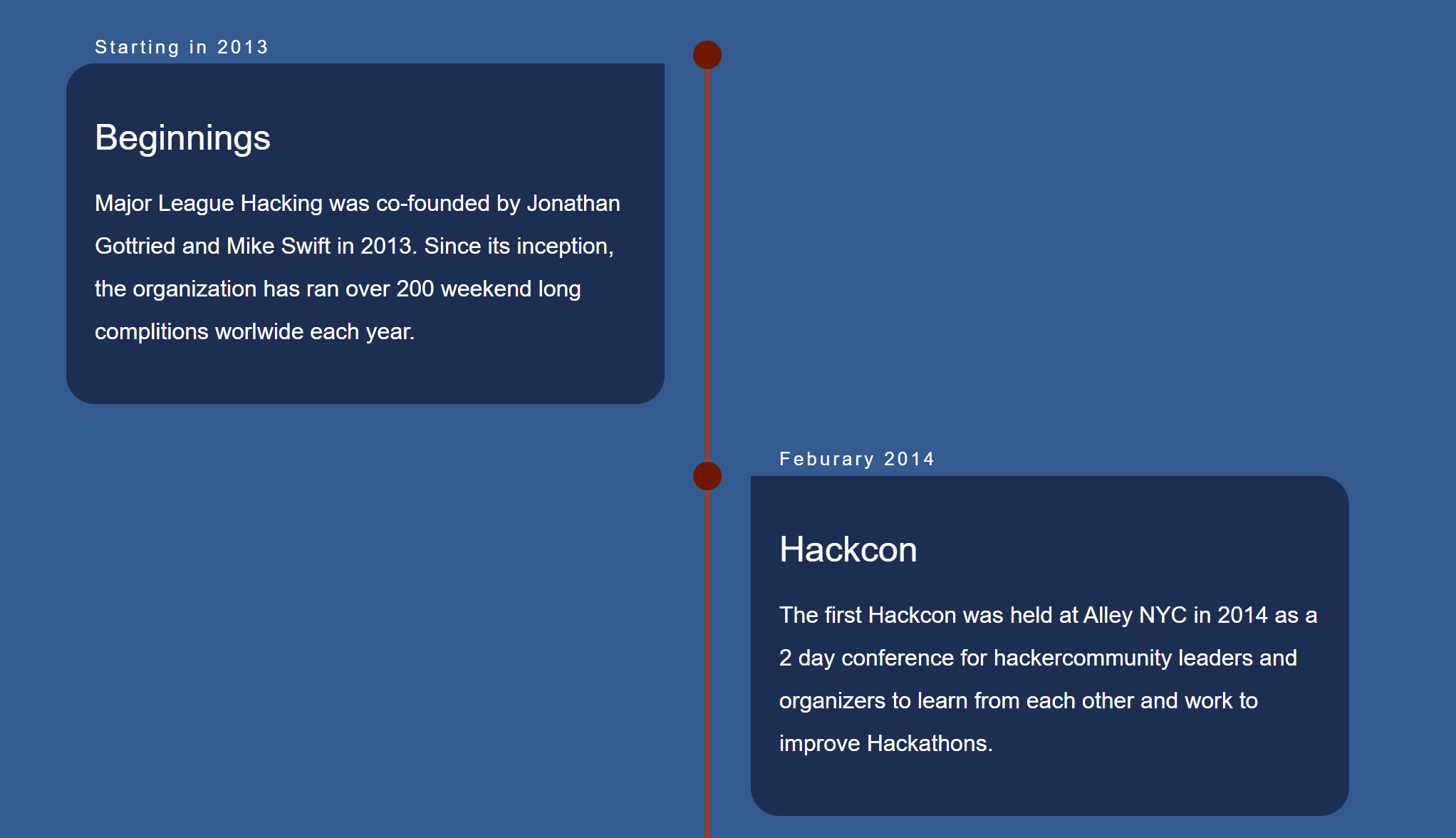 Starting in 2013

Beginnings

Major League Hacking was co-founded by Jonathan Gottried and Mike Swift in 2013. Since its inception, the organization has ran over 200 weekend long complitions worlwide each year.

Feburary 2014

Hackcon

The first Hackcon was held at Alley NYC in 2014 as a 2 day conference for hackercommunity leaders and organizers to learn from each other and work to improve Hackathons.